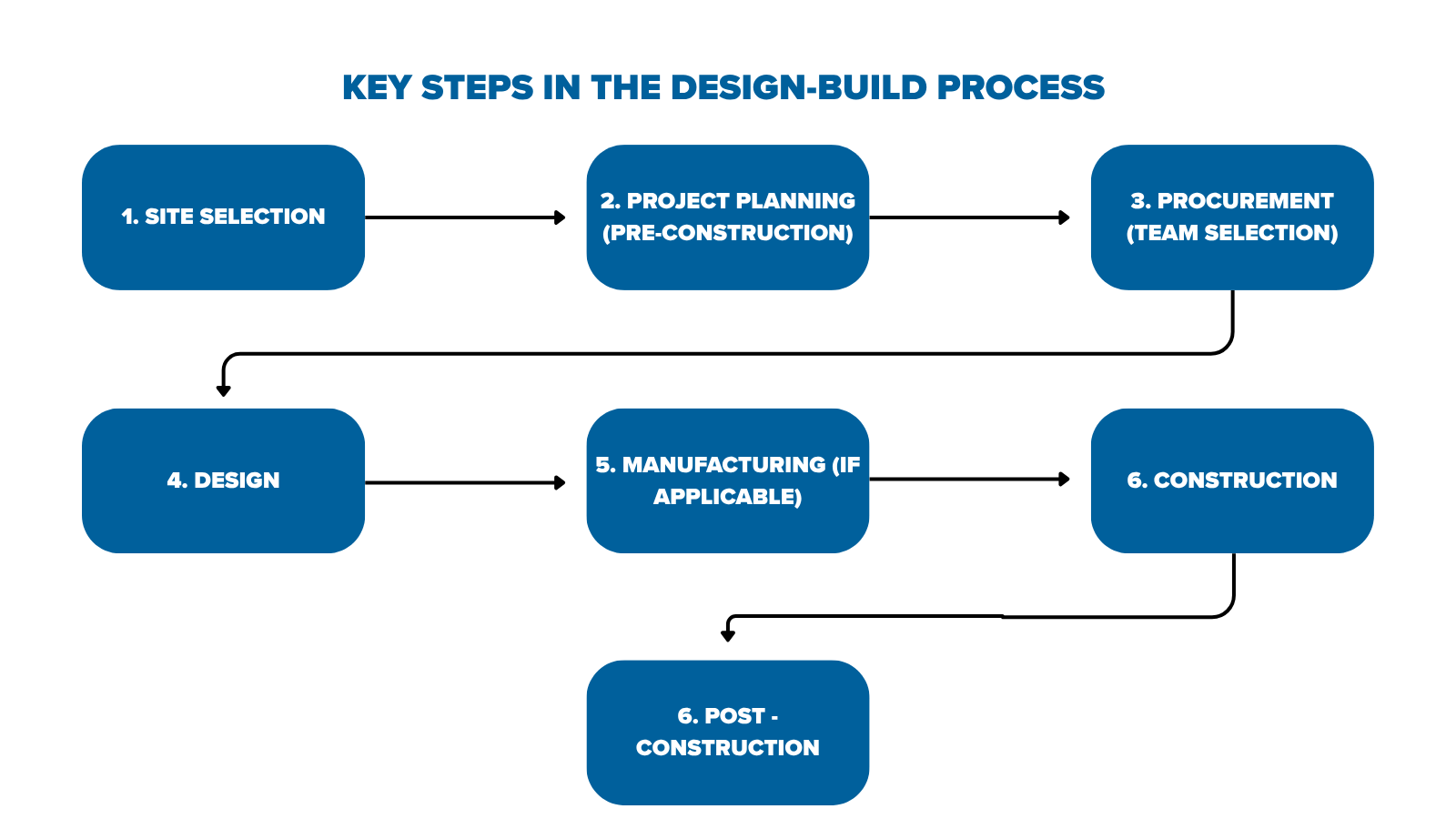 KEY STEPS IN THE DESIGN-BUILD PROCESS

1. SITE SELECTION

2. PROJECT PLANNING (PRE-CONSTRUCTION)

3. PROCUREMENT (TEAM SELECTION)

4. DESIGN

5. MANUFACTURING (IF APPLICABLE)

6. CONSTRUCTION

6. POST - CONSTRUCTION